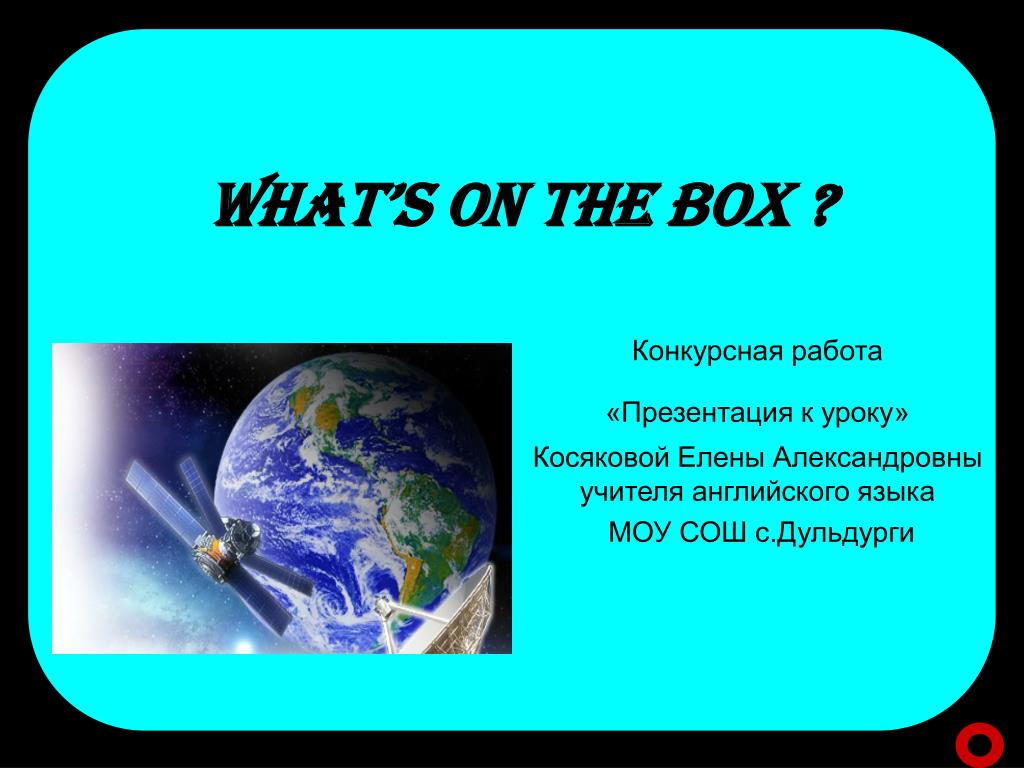 WHAT'S ON THE BOX ?

Конкурсная работа

«Презентация к уроку»

Косяковой Елены Александровны учителя английского языка

МОУ СОШ с.Дульдурги